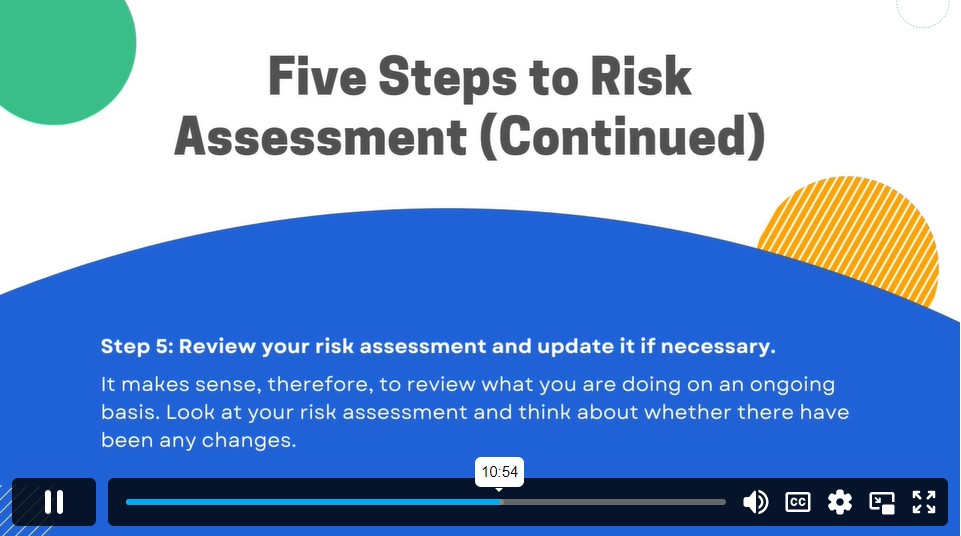 Five Steps to Risk Assessment (Continued)

Step 5: Review your risk assessment and update it if necessary.

It makes sense, therefore, to review what you are doing on an ongoing basis. Look at your risk assessment and think about whether there have been any changes.

10:54

CC